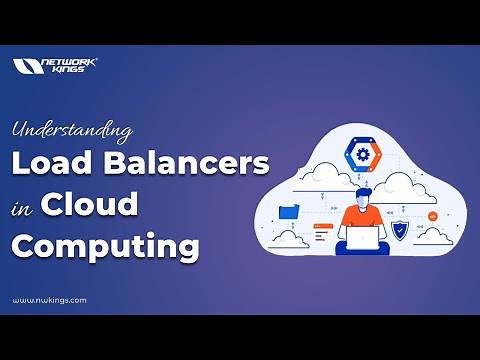 NETWORK KINGS

Understanding
Load Balancers
in Cloud
Computing

www.nwkings.com